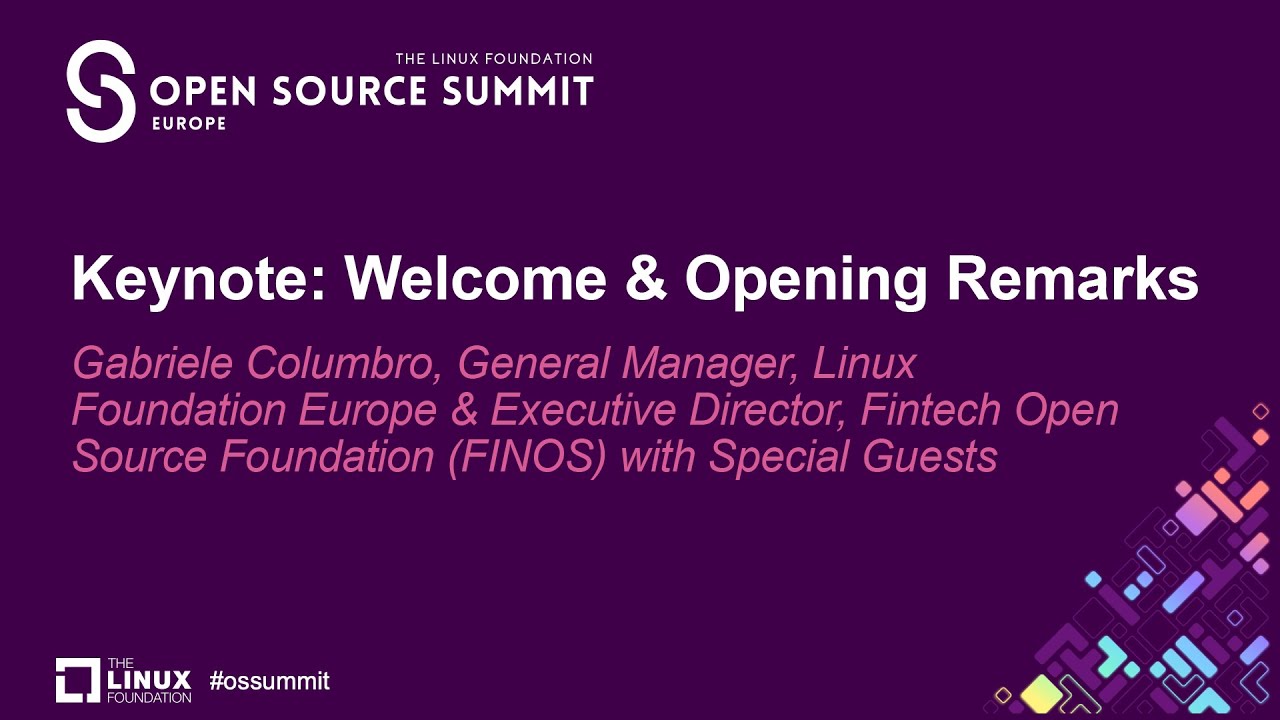 THE LINUX FOUNDATION
OPEN SOURCE SUMMIT
EUROPE

Keynote: Welcome & Opening Remarks

Gabriele Columbro, General Manager, Linux Foundation Europe & Executive Director, Fintech Open Source Foundation (FINOS) with Special Guests

THE LINUX FOUNDATION #ossummit